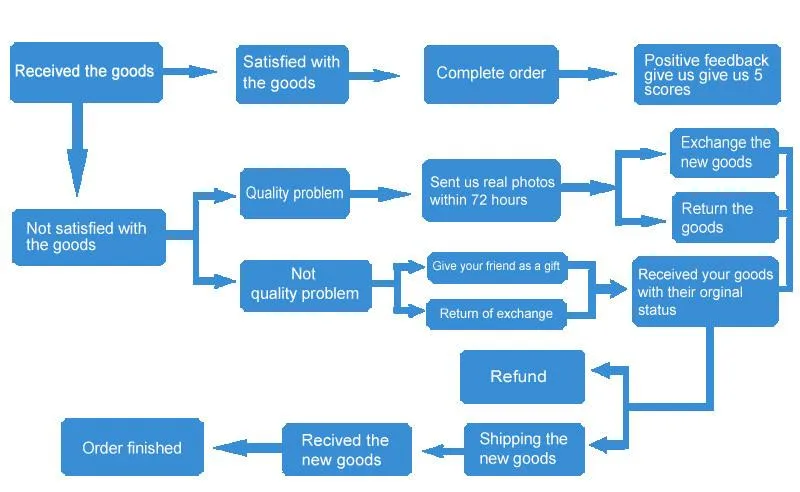 Received the goods

Satisfied with the goods

Complete order

Positive feedback give us give us 5 scores

Not satisfied with the goods

Quality problem

Sent us real photos within 72 hours

Exchange the new goods

Return the goods

Not quality problem

Give your friend as a gift

Return of exchange

Received your goods with their orginal status

Refund

Shipping the new goods

Recived the new goods

Order finished